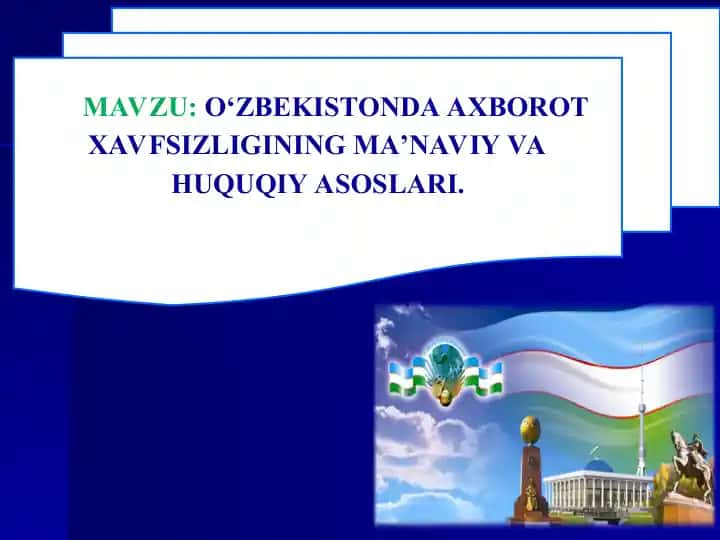 MAVZU: O‘ZBEKISTONDA AXBOROT XAVFSIZLIGINING MA’NAVIY VA HUQUQIY ASOSLARI.